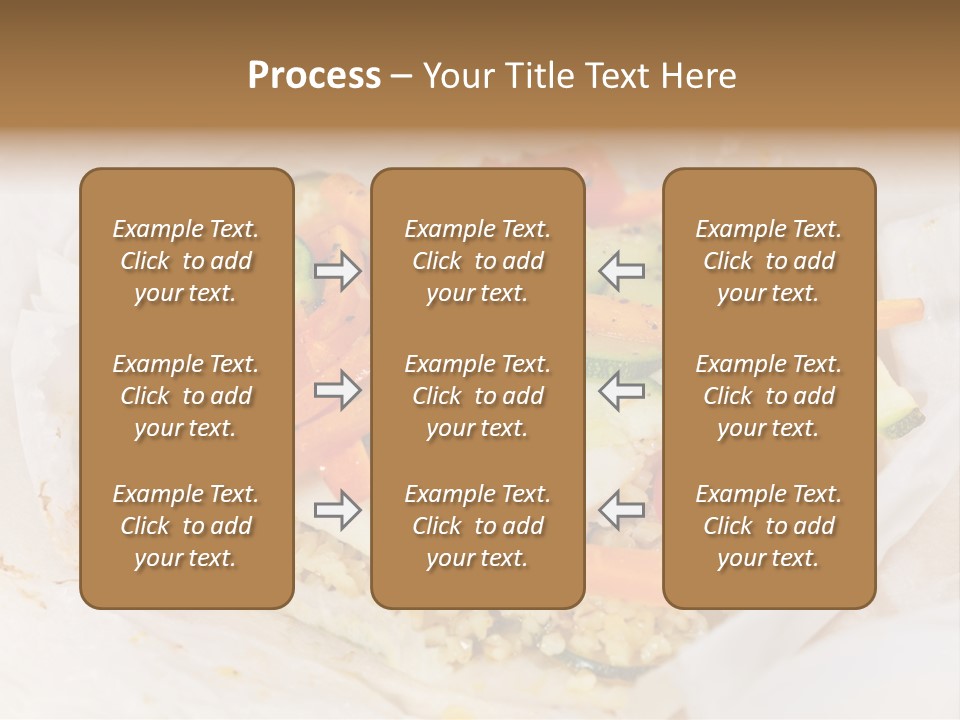 Process – Your Title Text Here

Example Text. Click to add your text.

Example Text. Click to add your text.

Example Text. Click to add your text.

Example Text. Click to add your text.

Example Text. Click to add your text.

Example Text. Click to add your text.

Example Text. Click to add your text.

Example Text. Click to add your text.

Example Text. Click to add your text.